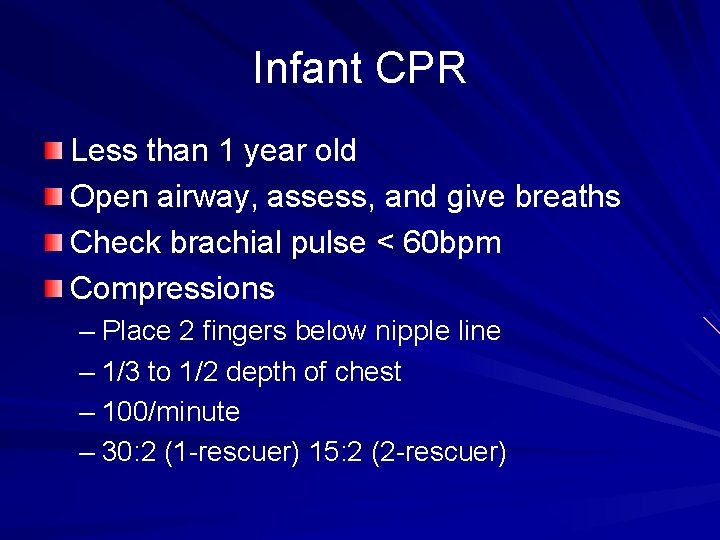 Infant CPR

Less than 1 year old
Open airway, assess, and give breaths
Check brachial pulse < 60bpm
Compressions
– Place 2 fingers below nipple line
– 1/3 to 1/2 depth of chest
– 100/minute
– 30:2 (1-rescuer) 15:2 (2-rescuer)